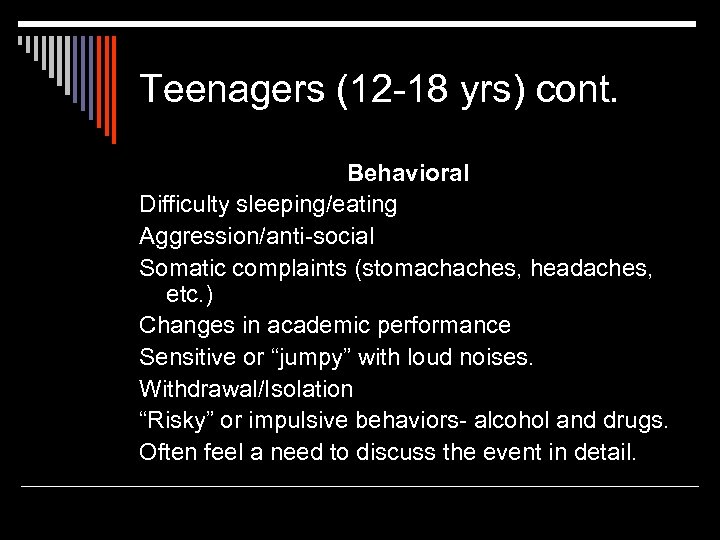 Teenagers (12-18 yrs) cont.

Behavioral

Difficulty sleeping/eating

Aggression/anti-social

Somatic complaints (stomachaches, headaches, etc.)

Changes in academic performance

Sensitive or “jumpy” with loud noises.

Withdrawal/Isolation

“Risky” or impulsive behaviors- alcohol and drugs.

Often feel a need to discuss the event in detail.